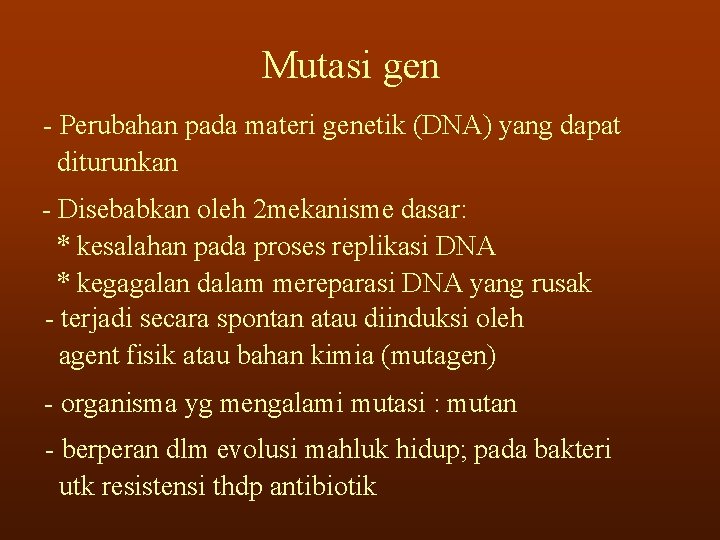 Mutasi gen

- Perubahan pada materi genetik (DNA) yang dapat diturunkan

- Disebabkan oleh 2mekanisme dasar:
* kesalahan pada proses replikasi DNA
* kegagalan dalam mereparasi DNA yang rusak

- terjadi secara spontan atau diinduksi oleh agent fisik atau bahan kimia (mutagen)

- organisma yg mengalami mutasi : mutan

- berperan dlm evolusi mahluk hidup; pada bakteri utk resistensi thdp antibiotik